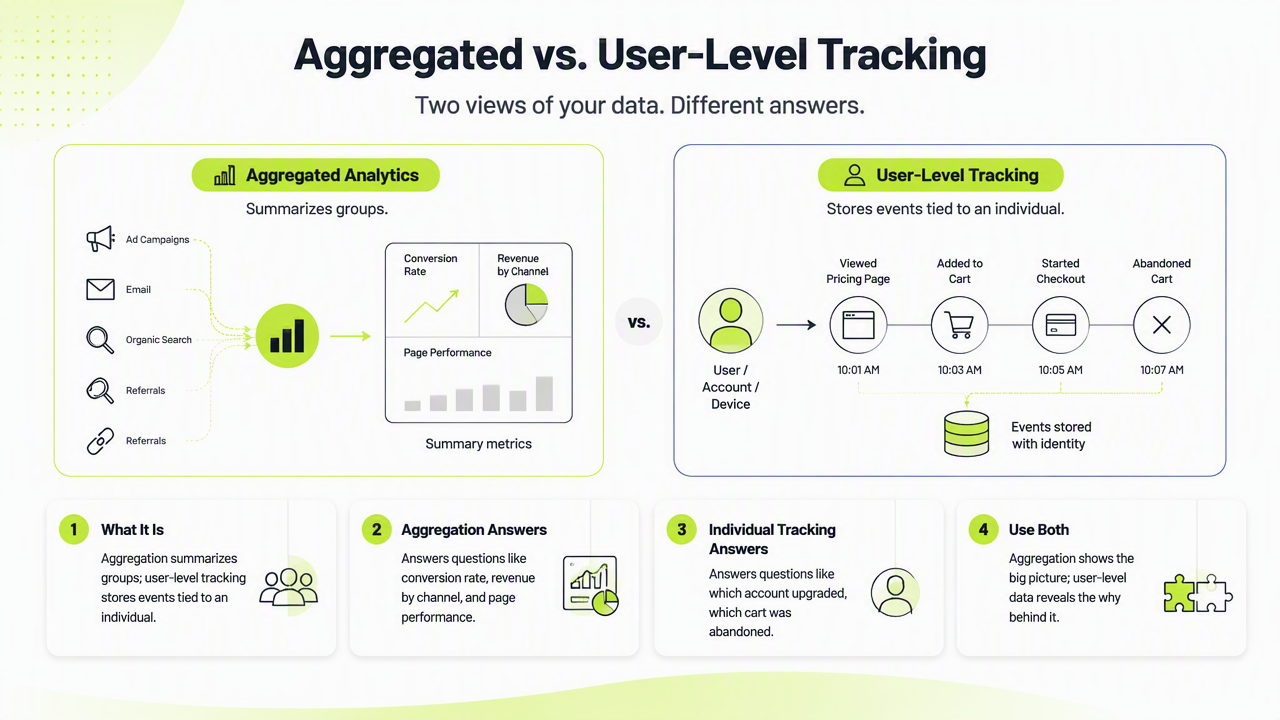 Aggregated vs. User-Level Tracking

Two views of your data. Different answers.

Aggregated Analytics

Summarizes groups.

Ad Campaigns

Email

Organic Search

Referrals

Referrals

Conversion Rate

Revenue by Channel

Page Performance

Summary metrics

vs.

User-Level Tracking

Stores events tied to an individual.

User / Account / Device

Viewed Pricing Page
10:01 AM

Added to Cart
10:03 AM

Started Checkout
10:05 AM

Abandoned Cart
10:07 AM

Events stored with identity

1 What It Is

Aggregation summarizes groups; user-level tracking stores events tied to an individual.

2 Aggregation Answers

Answers questions like conversion rate, revenue by channel, and page performance.

3 Individual Tracking Answers

Answers questions like which account upgraded, which cart was abandoned.

4 Use Both

Aggregation shows the big picture; user-level data reveals the why behind it.